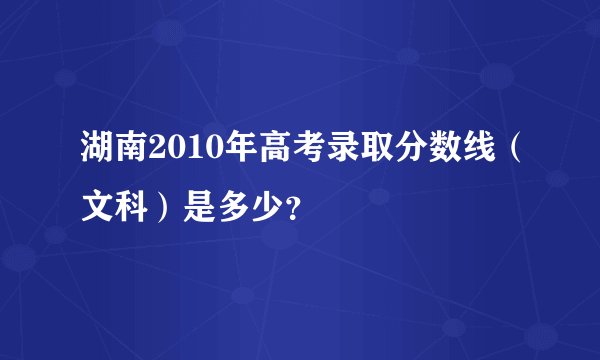 湖南2010年高考录取分数线（文科）是多少?